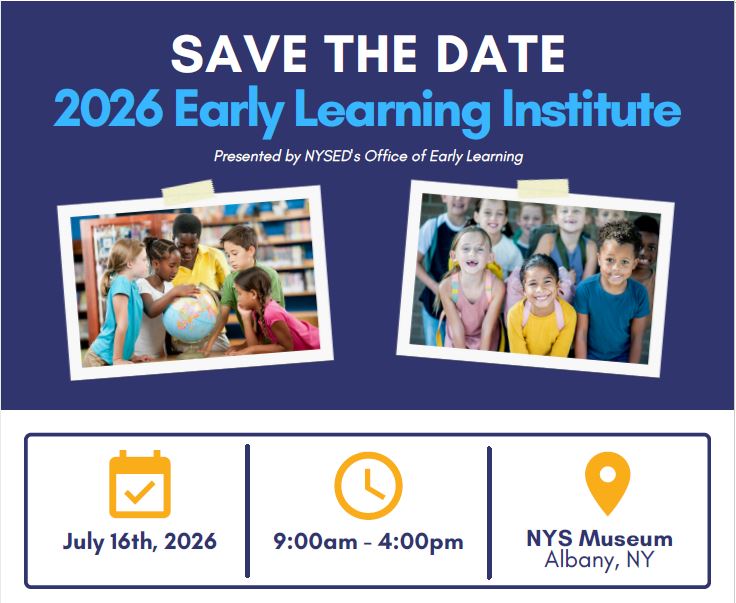 SAVE THE DATE
2026 Early Learning Institute

Presented by NYSED's Office of Early Learning

July 16th, 2026

9:00am - 4:00pm

NYS Museum
Albany, NY